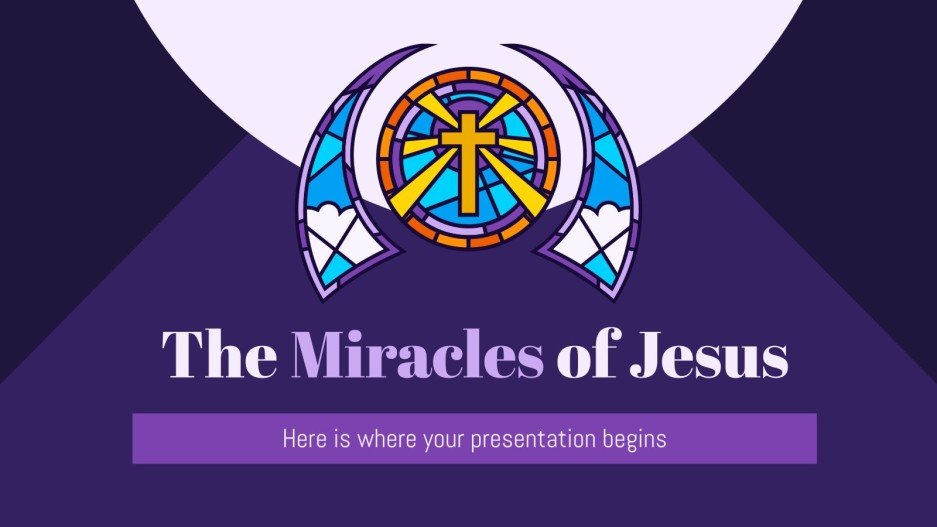 The Miracles of Jesus

Here is where your presentation begins